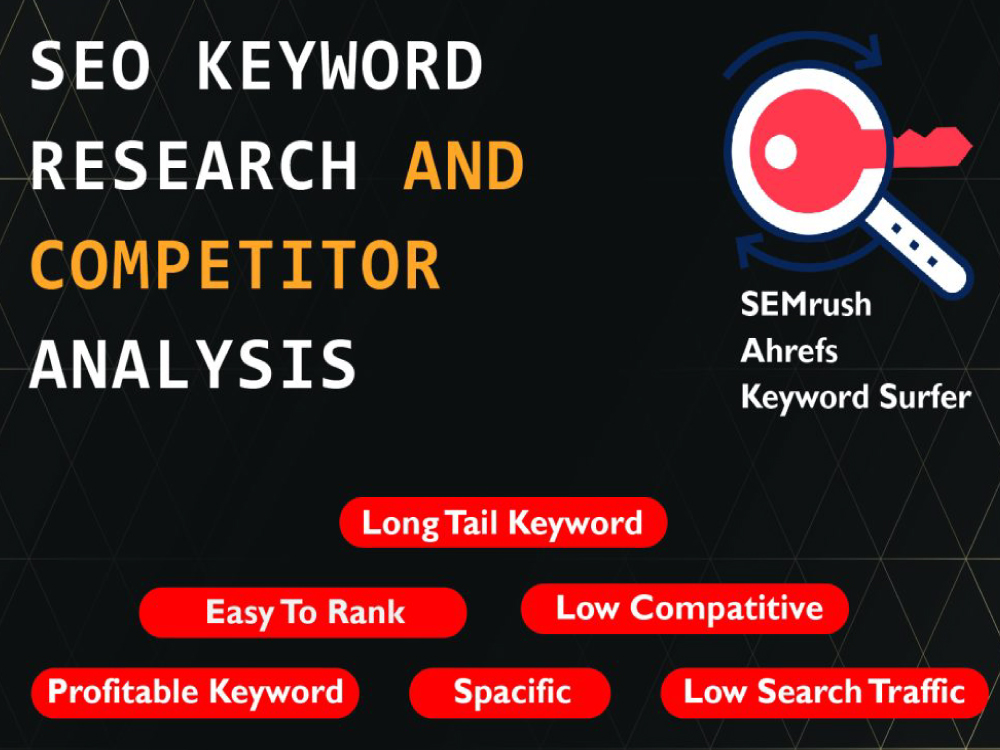 SEO KEYWORD RESEARCH AND COMPETITOR ANALYSIS

SEMrush
Ahrefs
Keyword Surfer

Long Tail Keyword

Easy To Rank

Low Compatitive

Profitable Keyword

Spacific

Low Search Traffic